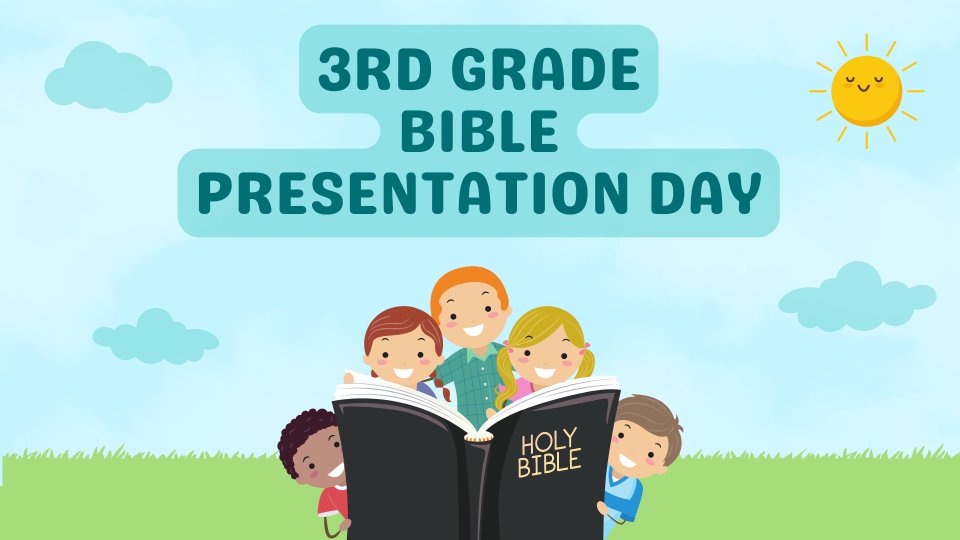 3RD GRADE
BIBLE
PRESENTATION DAY

HOLY
BIBLE